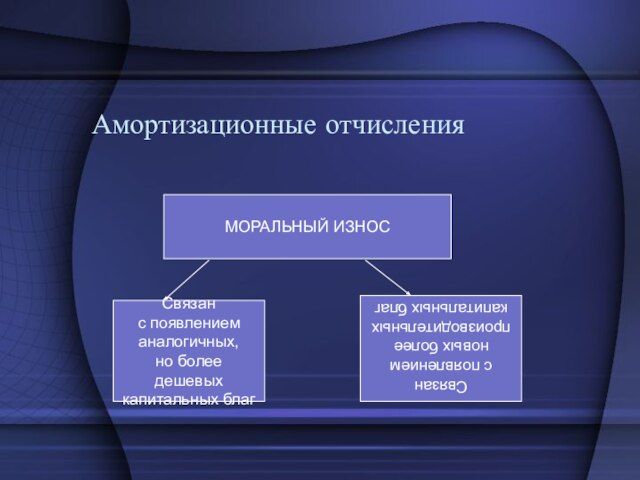 Амортизационные отчисления

МОРАЛЬНЫЙ ИЗНОС

Связан с появлением аналогичных, но более дешевых капитальных благ

Связан с появлением новых более производительных капитальных благ